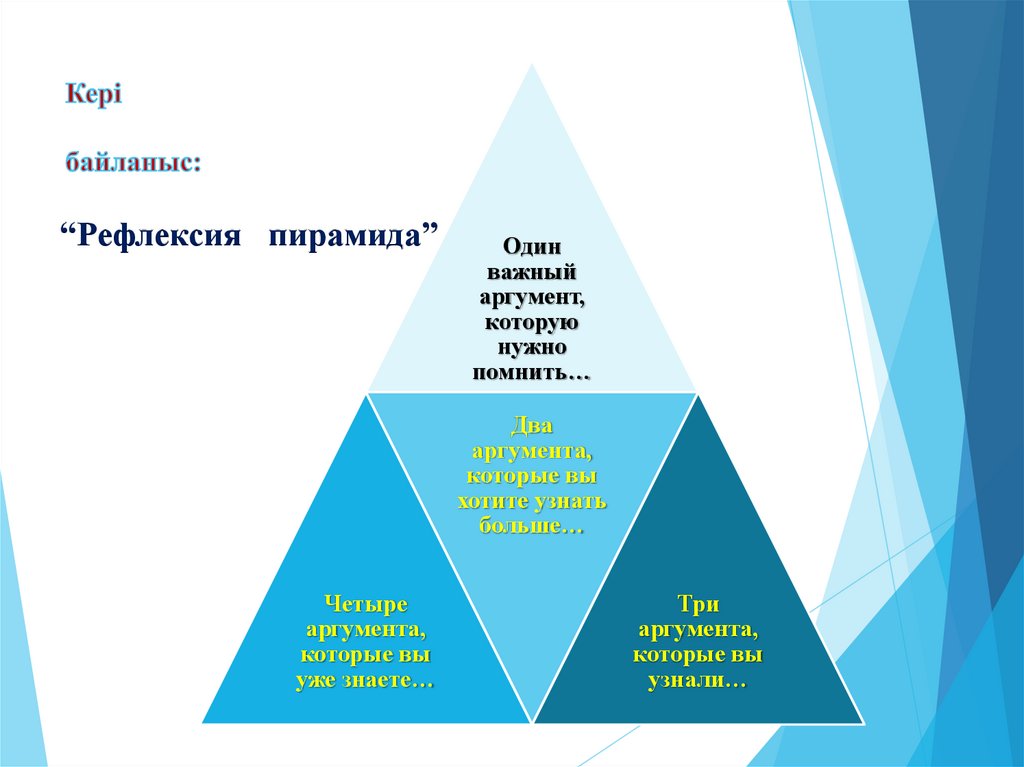 Кері

байланыс:

“Рефлексия пирамида”

Один важный аргумент, которую нужно помнить…

Два аргумента, которые вы хотите узнать больше…

Четыре аргумента, которые вы уже знаете…

Три аргумента, которые вы узнали…